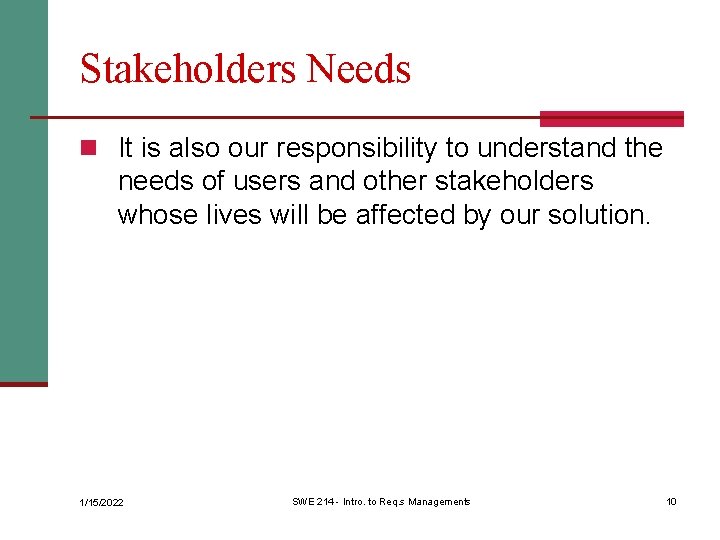 Stakeholders Needs

It is also our responsibility to understand the needs of users and other stakeholders whose lives will be affected by our solution.

1/15/2022

SWE 214 - Intro. to Req.s Managements

10